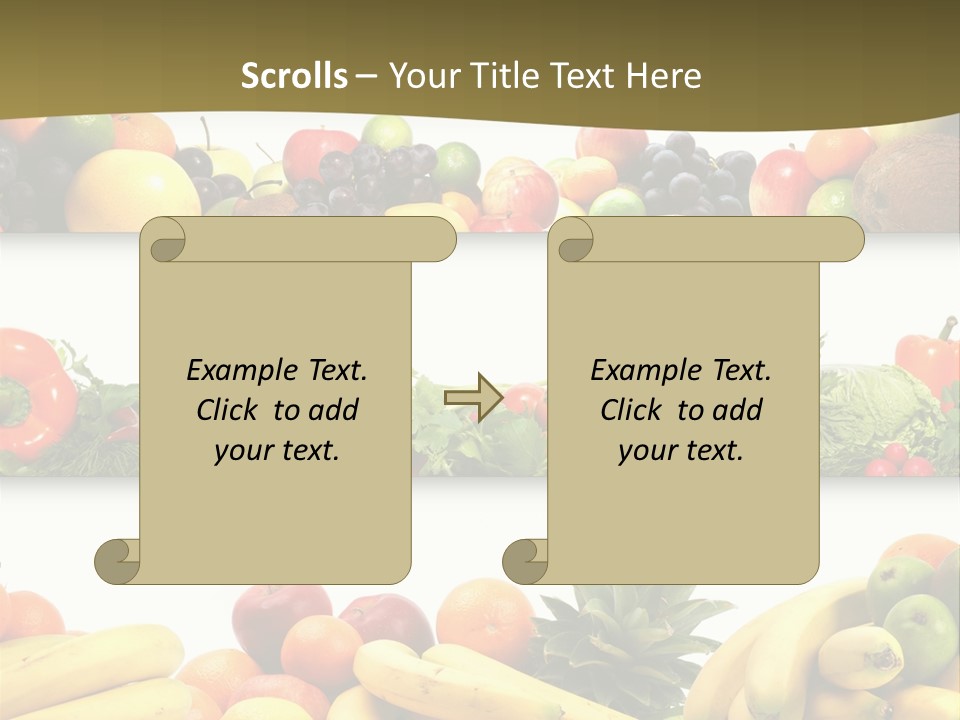 Scrolls – Your Title Text Here

Example Text. Click to add your text.

Example Text. Click to add your text.